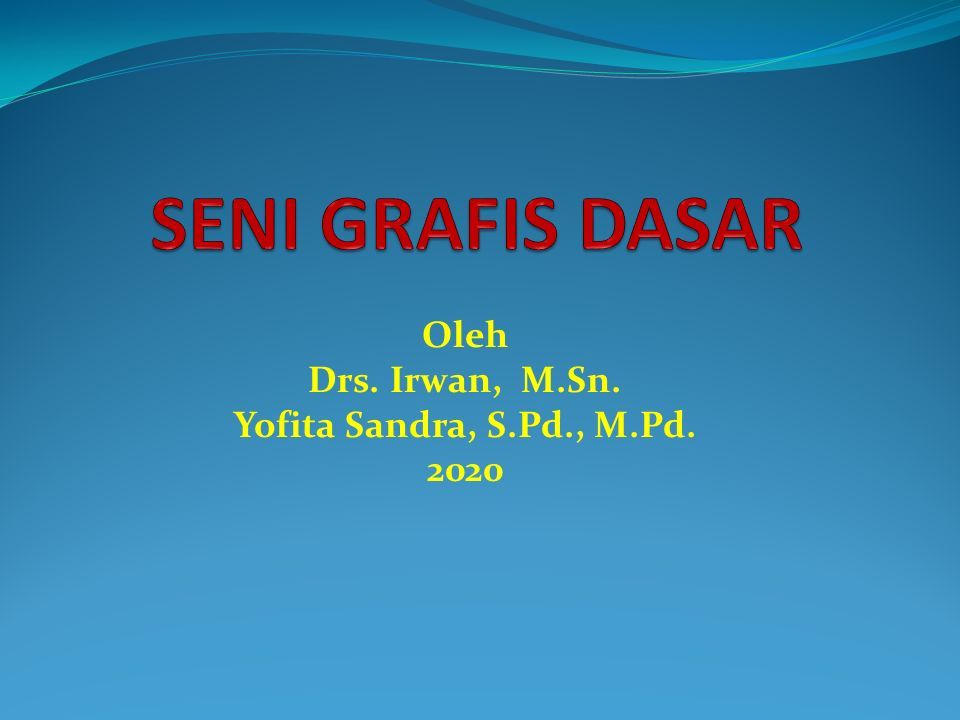 SENI GRAFIS DASAR

Oleh
Drs. Irwan, M.Sn.
Yofita Sandra, S.Pd., M.Pd.
2020